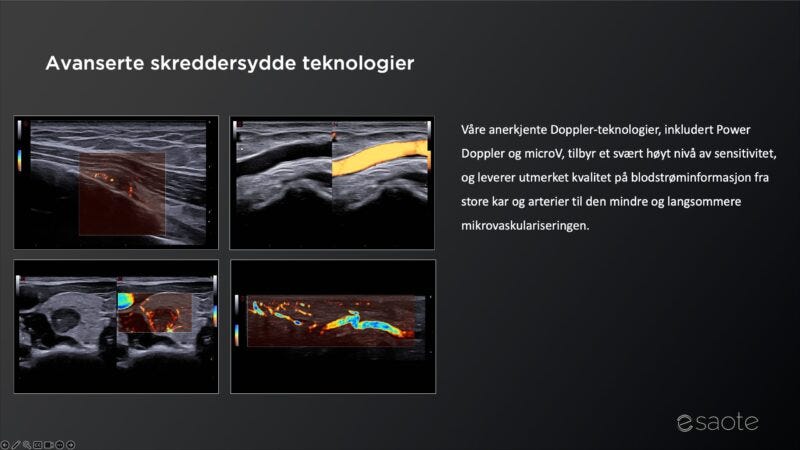 Avanserte skreddersydde teknologier

Våre anerkjente Doppler-teknologier, inkludert Power Doppler og microV, tilbyr et svært høyt nivå av sensitivitet, og leverer utmerket kvalitet på blodstrøminformasjon fra store kar og arterier til den mindre og langsommere mikrovaskulariseringen.

esaote